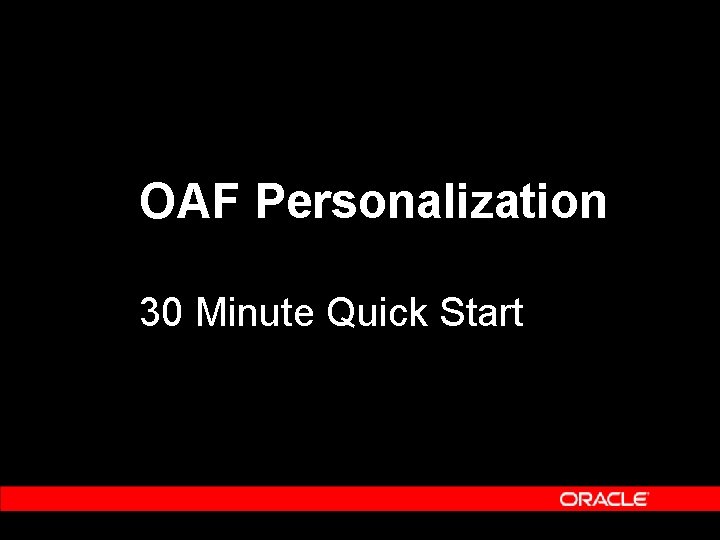 OAF Personalization

30 Minute Quick Start

ORACLE